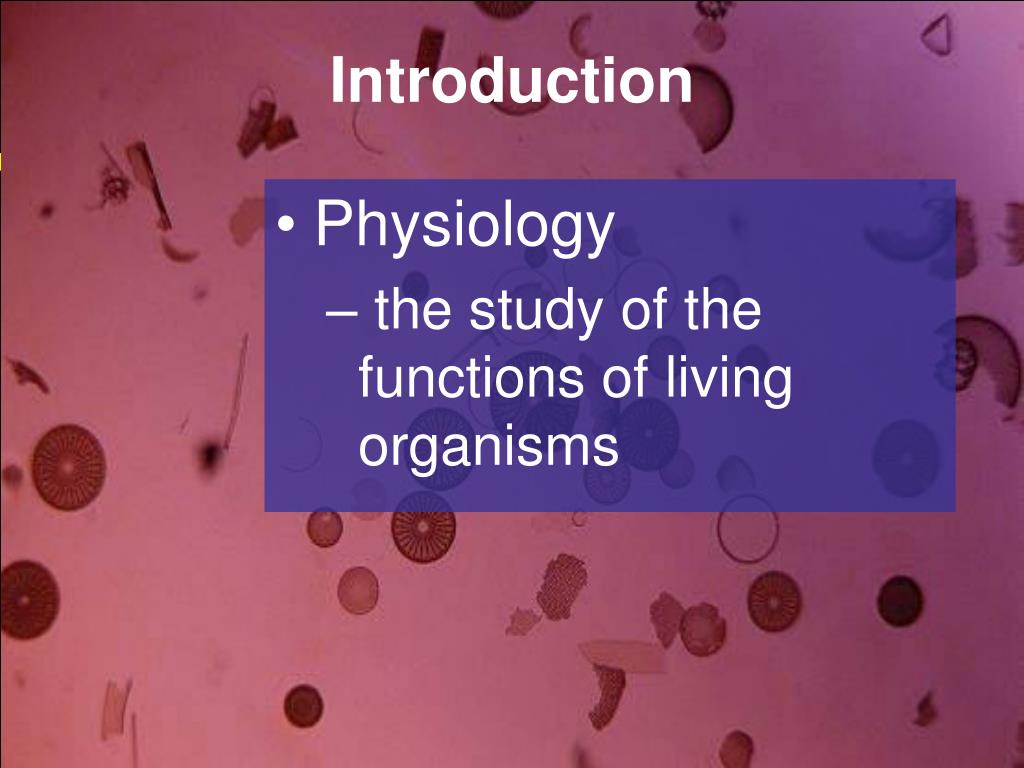 Introduction

• Physiology
– the study of the functions of living organisms